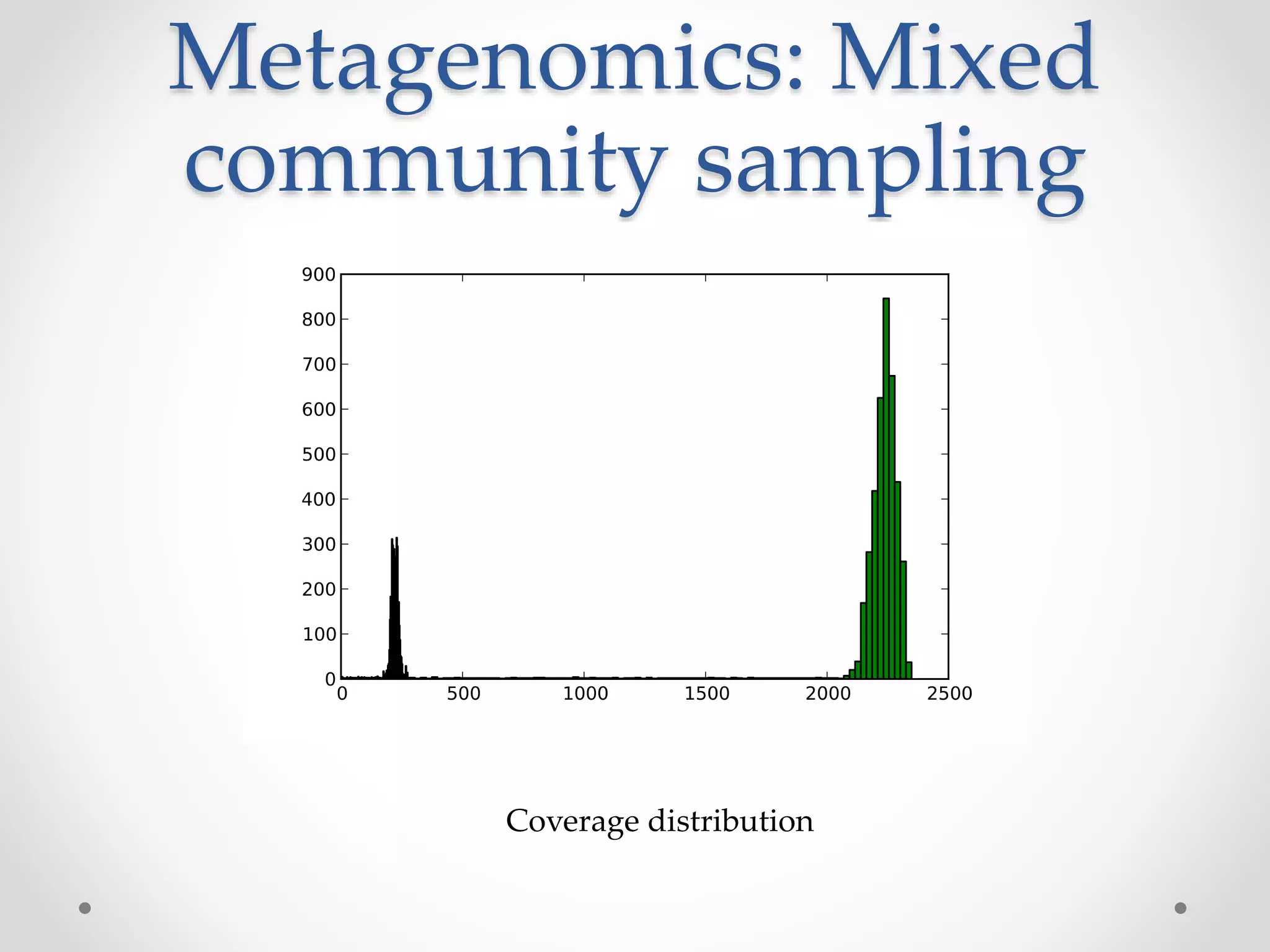 Metagenomics: Mixed community sampling

900
800
700
600
500
400
300
200
100
0

0
500
1000
1500
2000
2500

Coverage distribution